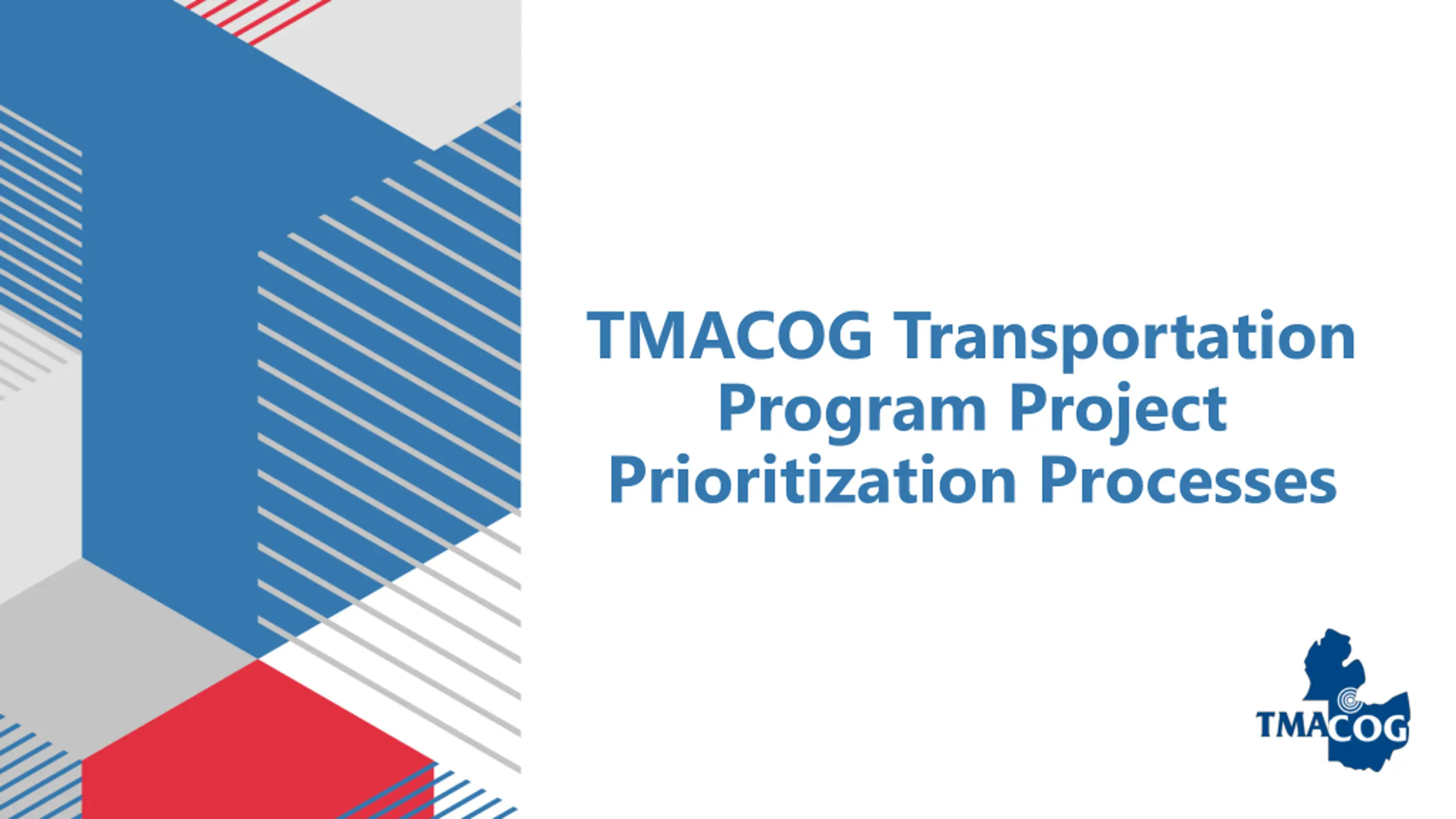 TMACOG Transportation Program Project Prioritization Processes

TMACOG